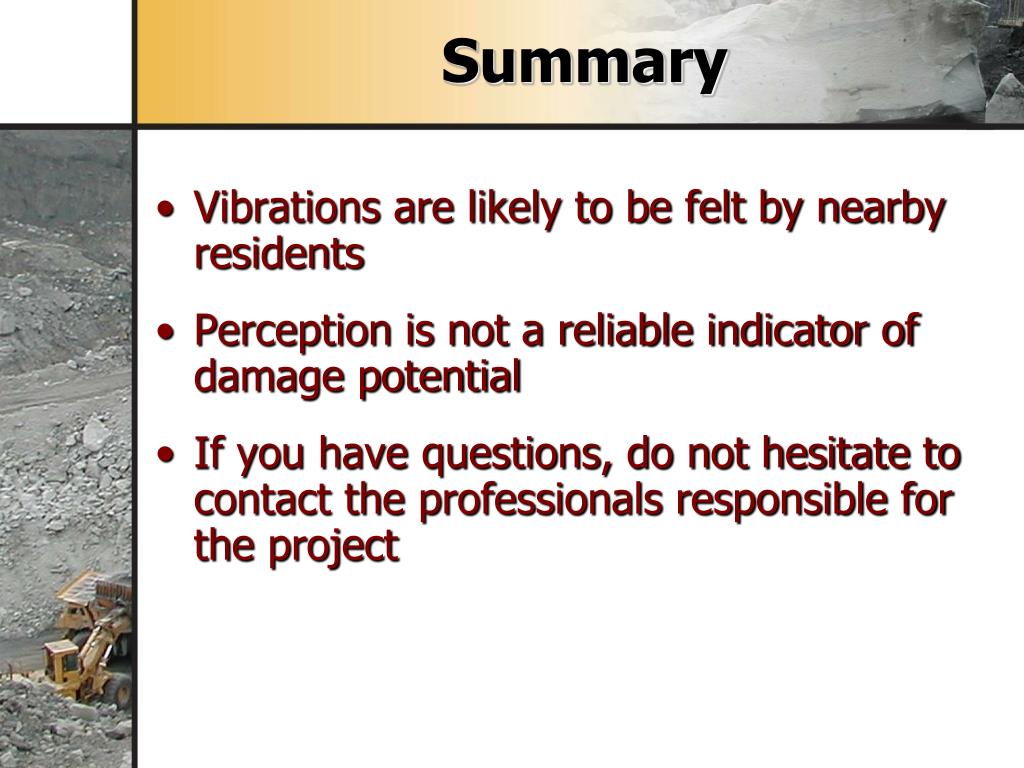 Summary

• Vibrations are likely to be felt by nearby residents

• Perception is not a reliable indicator of damage potential

• If you have questions, do not hesitate to contact the professionals responsible for the project